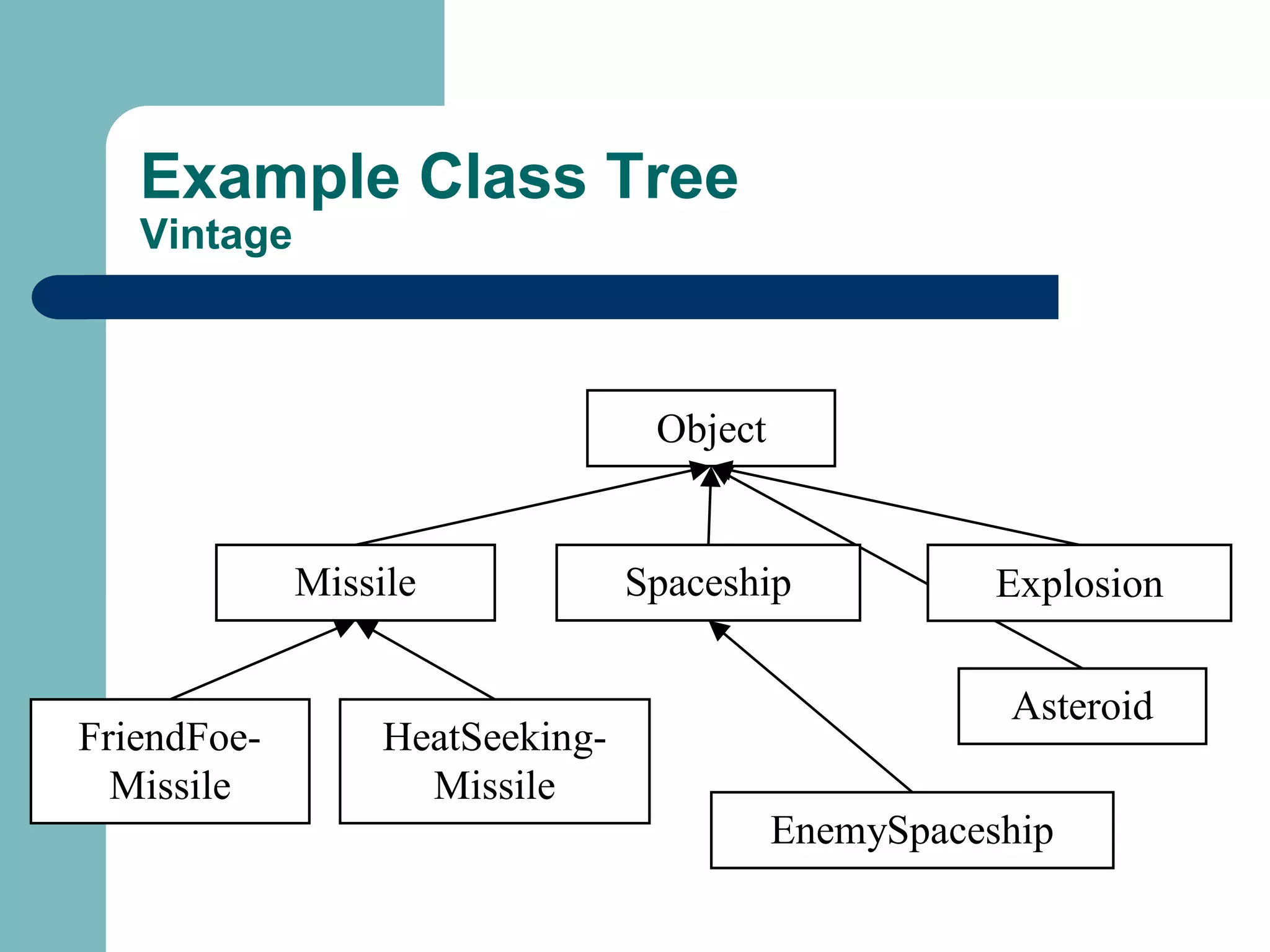 Example Class Tree
Vintage

Object

Missile

Spaceship

Explosion

Asteroid

FriendFoe-Missile

HeatSeeking-Missile

EnemySpaceship